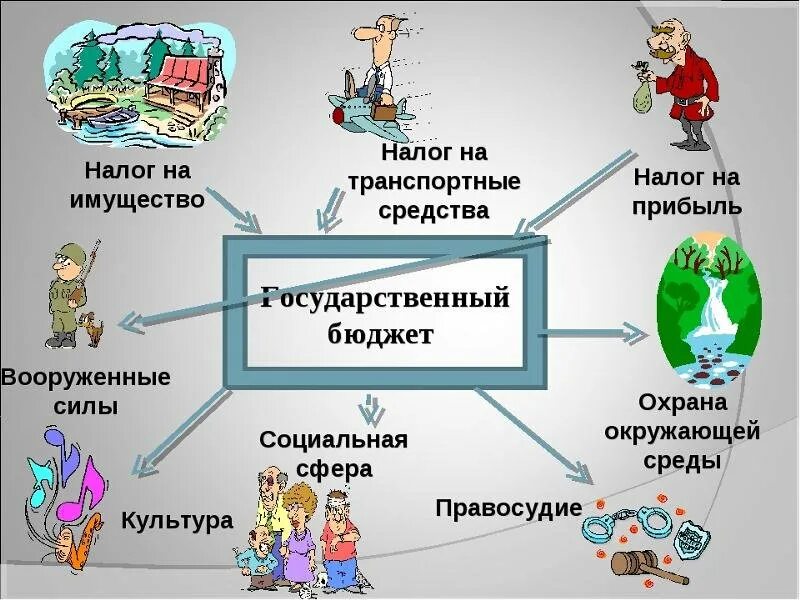 Налог на имущество

Налог на транспортные средства

Налог на прибыль

Государственный бюджет

Вооруженные силы

Охрана окружающей среды

Социальная сфера

Культура

Правосудие